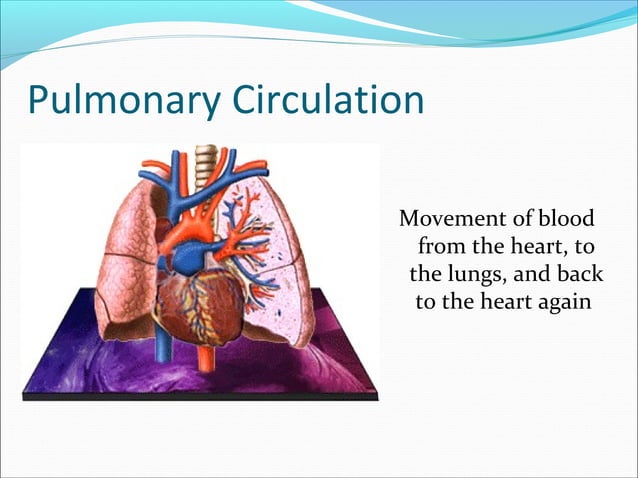 Pulmonary Circulation

Movement of blood from the heart, to the lungs, and back to the heart again